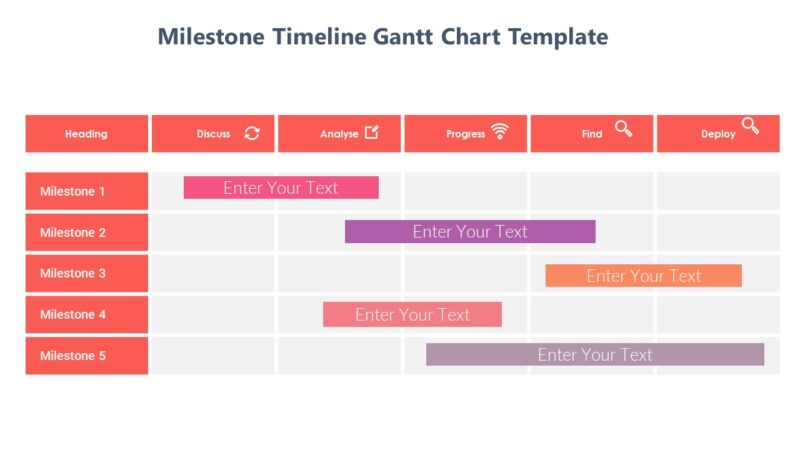 Milestone Timeline Gantt Chart Template

| Heading | Discuss | Analyse | Progress | Find | Deploy |
|---|---|---|---|---|---|
| Milestone 1 | Enter Your Text | | | | |
| Milestone 2 | | Enter Your Text | | | |
| Milestone 3 | | | | Enter Your Text | |
| Milestone 4 | | Enter Your Text | | | |
| Milestone 5 | | | Enter Your Text | | |